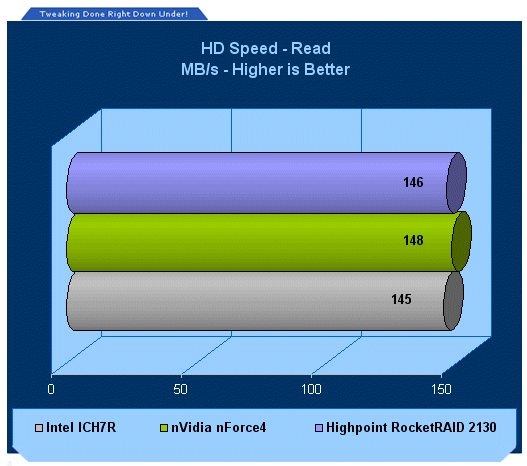 Tweaking Done Right Down Under!

HD Speed - Read
MB/s - Higher is Better

146

148

145

0
50
100
150

Intel ICH7R
nVidia nForce4
Highpoint RocketRAID 2130